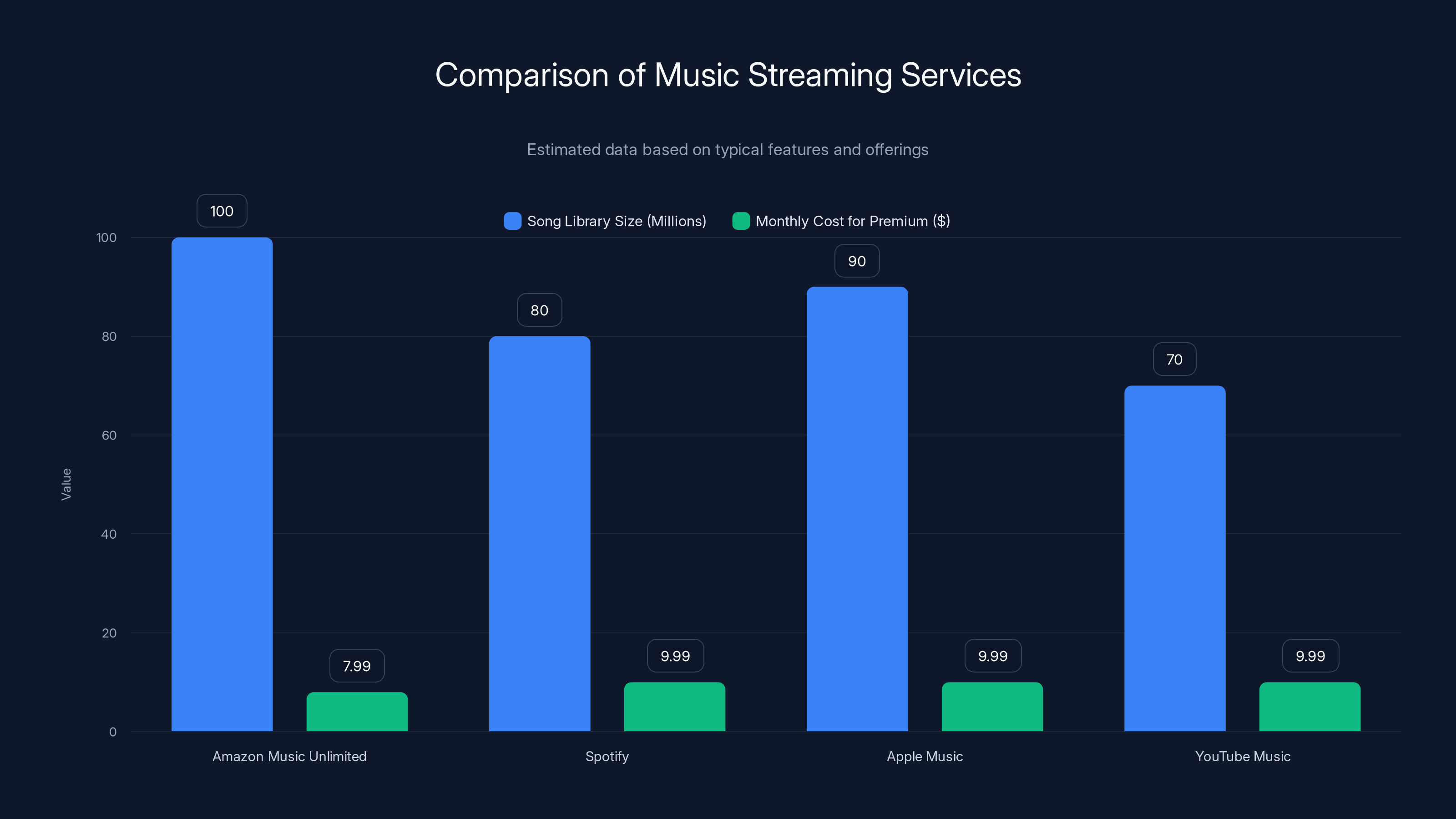 Comparison of Music Streaming Services

Estimated data based on typical features and offerings

Song Library Size (Millions)
Monthly Cost for Premium ($)

Value

100
80
60
40
20
0

100
7.99
80
9.99
90
9.99
70
9.99

Amazon Music Unlimited
Spotify
Apple Music
YouTube Music